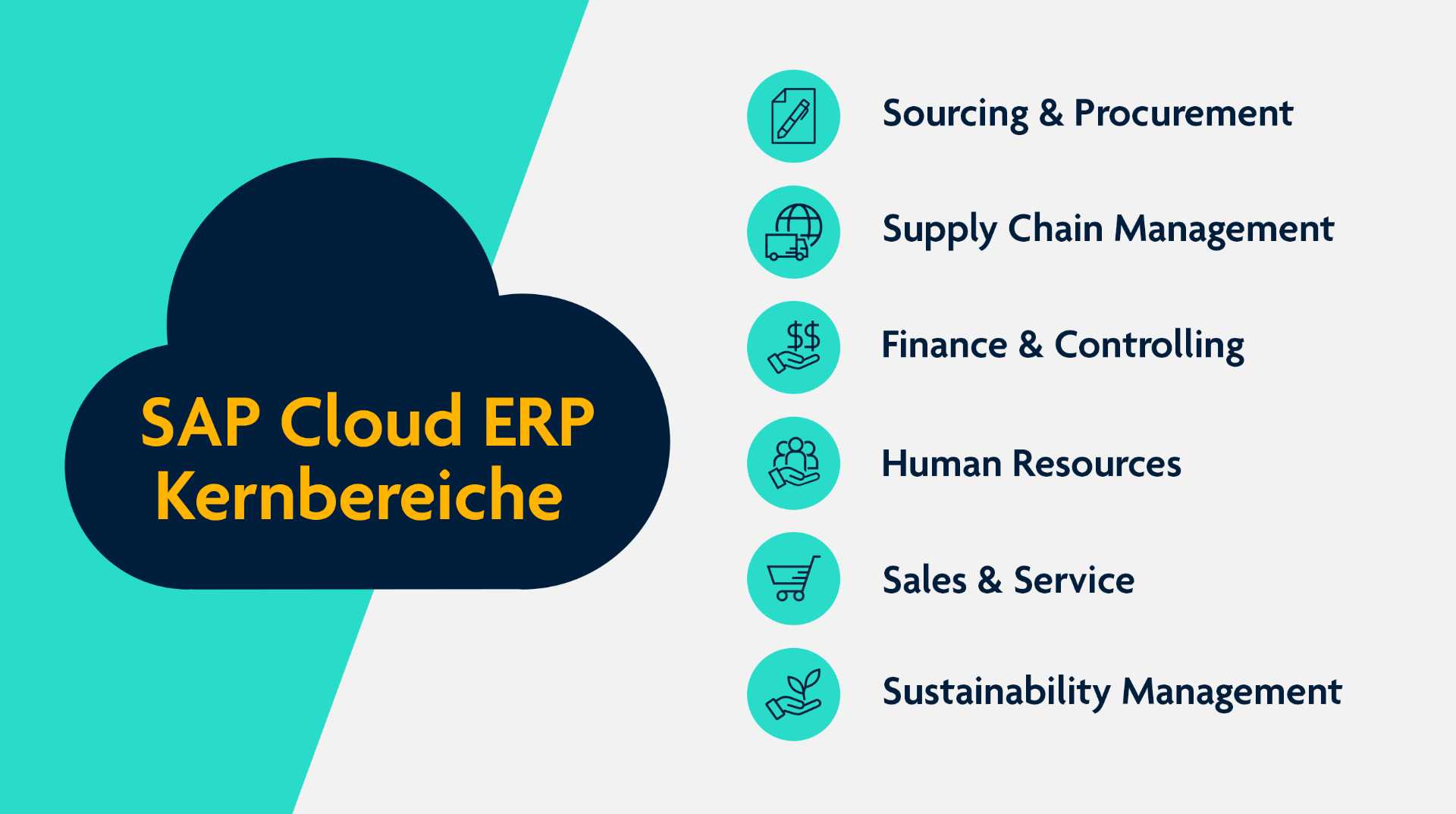 SAP Cloud ERP Kernbereiche

Sourcing & Procurement

Supply Chain Management

$$

Finance & Controlling

Human Resources

Sales & Service

Sustainability Management